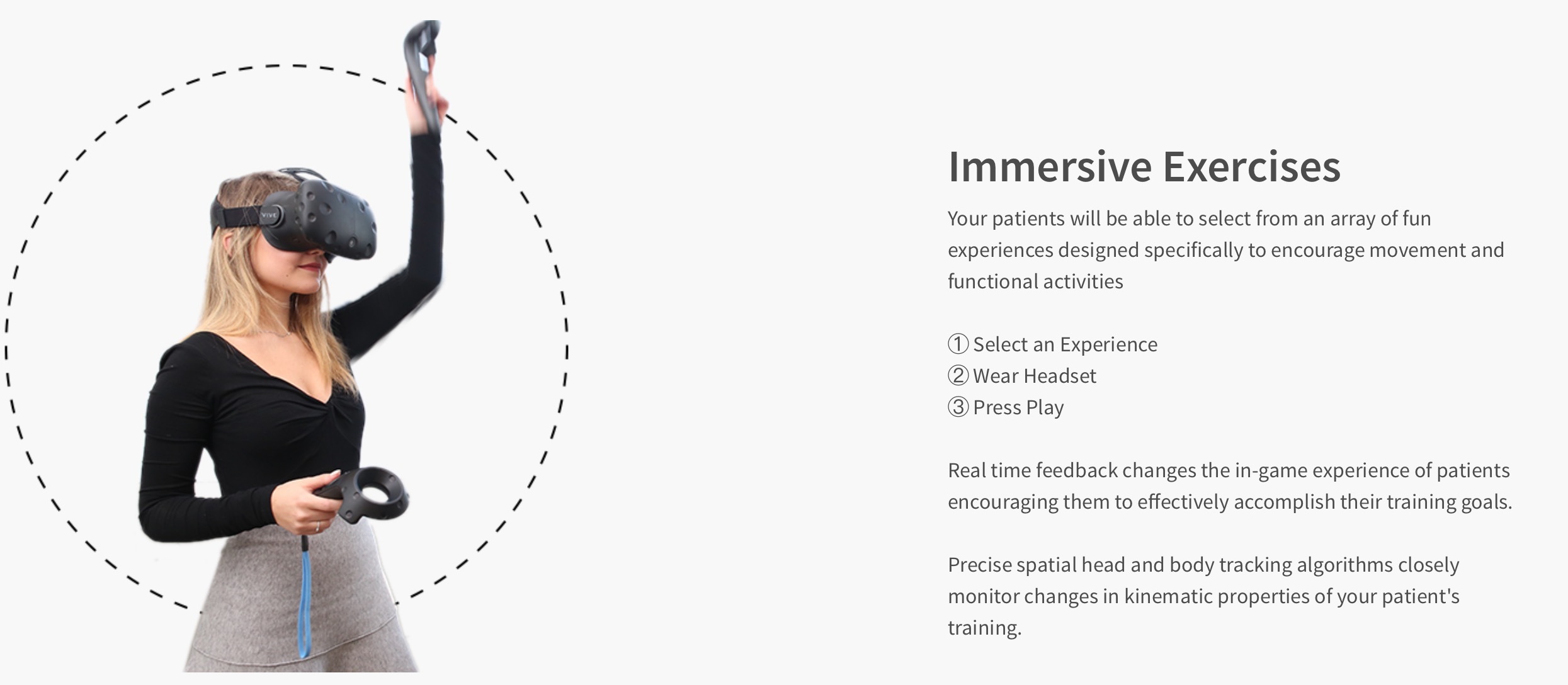 VIVE

Immersive Exercises

Your patients will be able to select from an array of fun experiences designed specifically to encourage movement and functional activities

① Select an Experience
② Wear Headset
③ Press Play

Real time feedback changes the in-game experience of patients encouraging them to effectively accomplish their training goals.

Precise spatial head and body tracking algorithms closely monitor changes in kinematic properties of your patient's training.